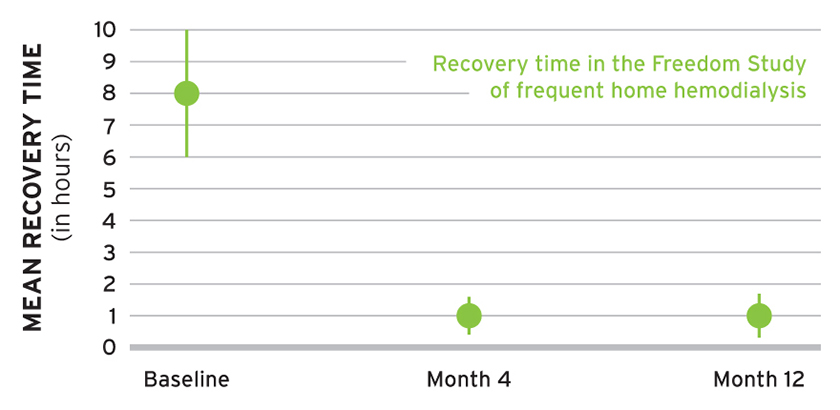 MEAN RECOVERY TIME (in hours)

10
9
8
7
6
5
4
3
2
1
0

Recovery time in the Freedom Study of frequent home hemodialysis

Baseline
Month 4
Month 12